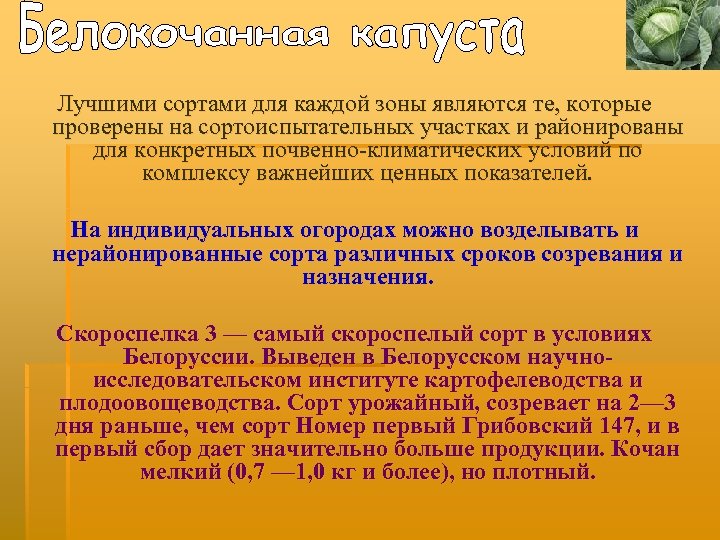 Белокочанная капуста

Лучшими сортами для каждой зоны являются те, которые проверены на сортоиспытательных участках и районированы для конкретных почвенно-климатических условий по комплексу важнейших ценных показателей.

На индивидуальных огородах можно возделывать и нерайонированные сорта различных сроков созревания и назначения.

Скороспелка 3 — самый скороспелый сорт в условиях Белоруссии. Выведен в Белорусском научно-исследовательском институте картофелеводства и плодоовощеводства. Сорт урожайный, созревает на 2—3 дня раньше, чем сорт Номер первый Грибовский 147, и в первый сбор дает значительно больше продукции. Кочан мелкий (0,7 —1,0 кг и более), но плотный.